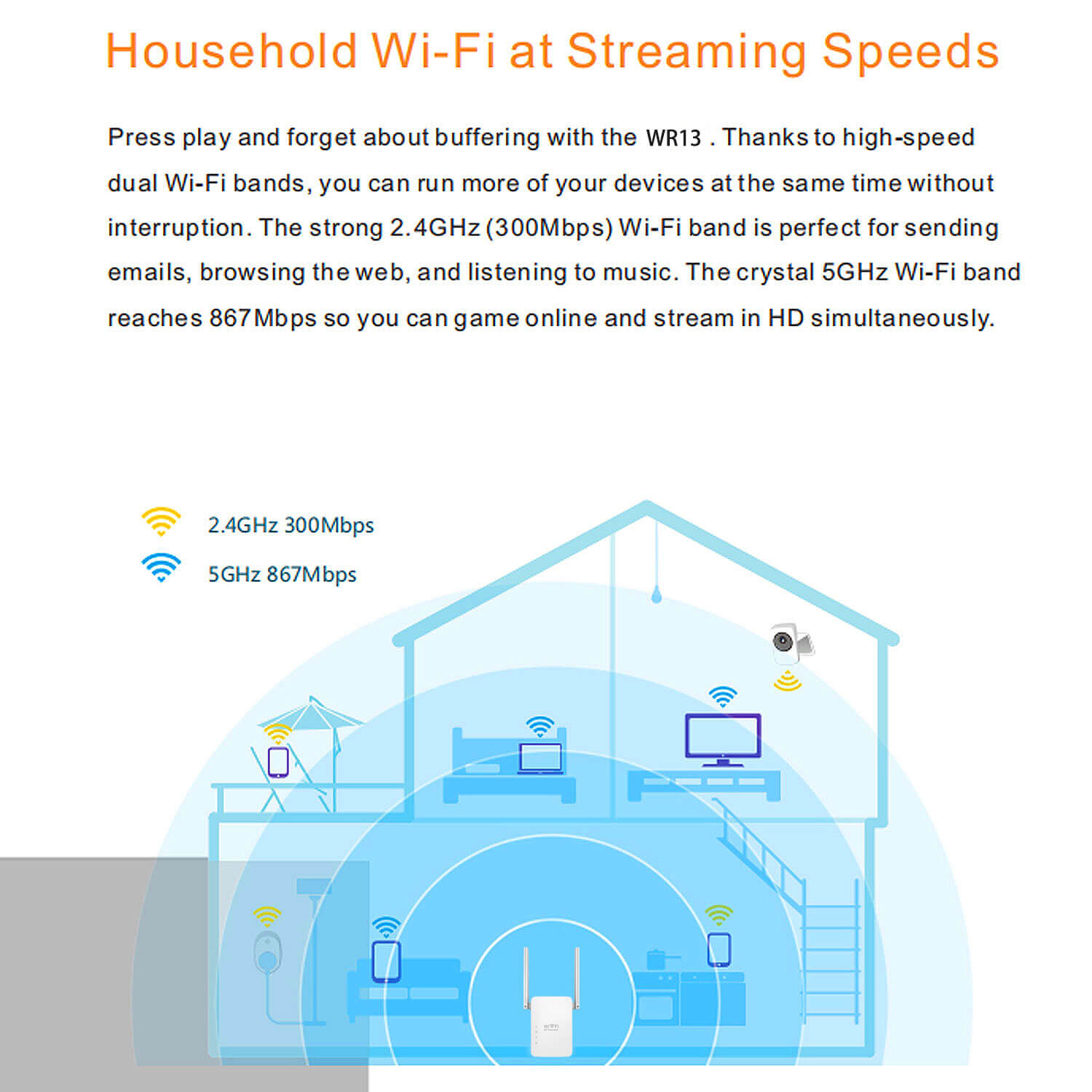 Household Wi-Fi at Streaming Speeds

Press play and forget about buffering with the WR13 . Thanks to high-speed dual Wi-Fi bands, you can run more of your devices at the same time without interruption. The strong 2.4GHz (300Mbps) Wi-Fi band is perfect for sending emails, browsing the web, and listening to music. The crystal 5GHz Wi-Fi band reaches 867Mbps so you can game online and stream in HD simultaneously.

2.4GHz 300Mbps
5GHz 867Mbps

WiFi